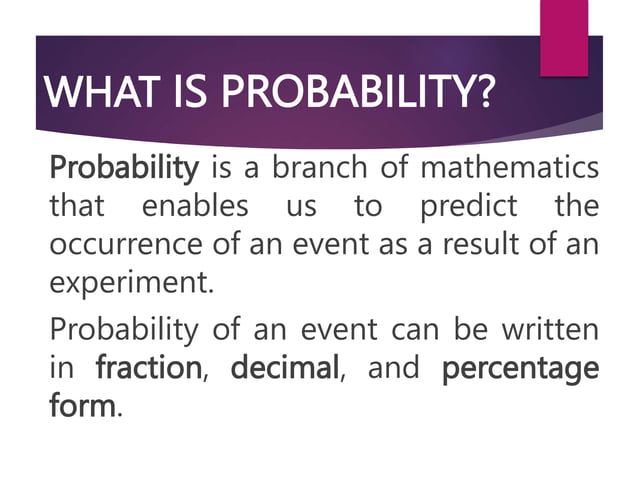 WHAT IS PROBABILITY?

Probability is a branch of mathematics that enables us to predict the occurrence of an event as a result of an experiment.

Probability of an event can be written in fraction, decimal, and percentage form.